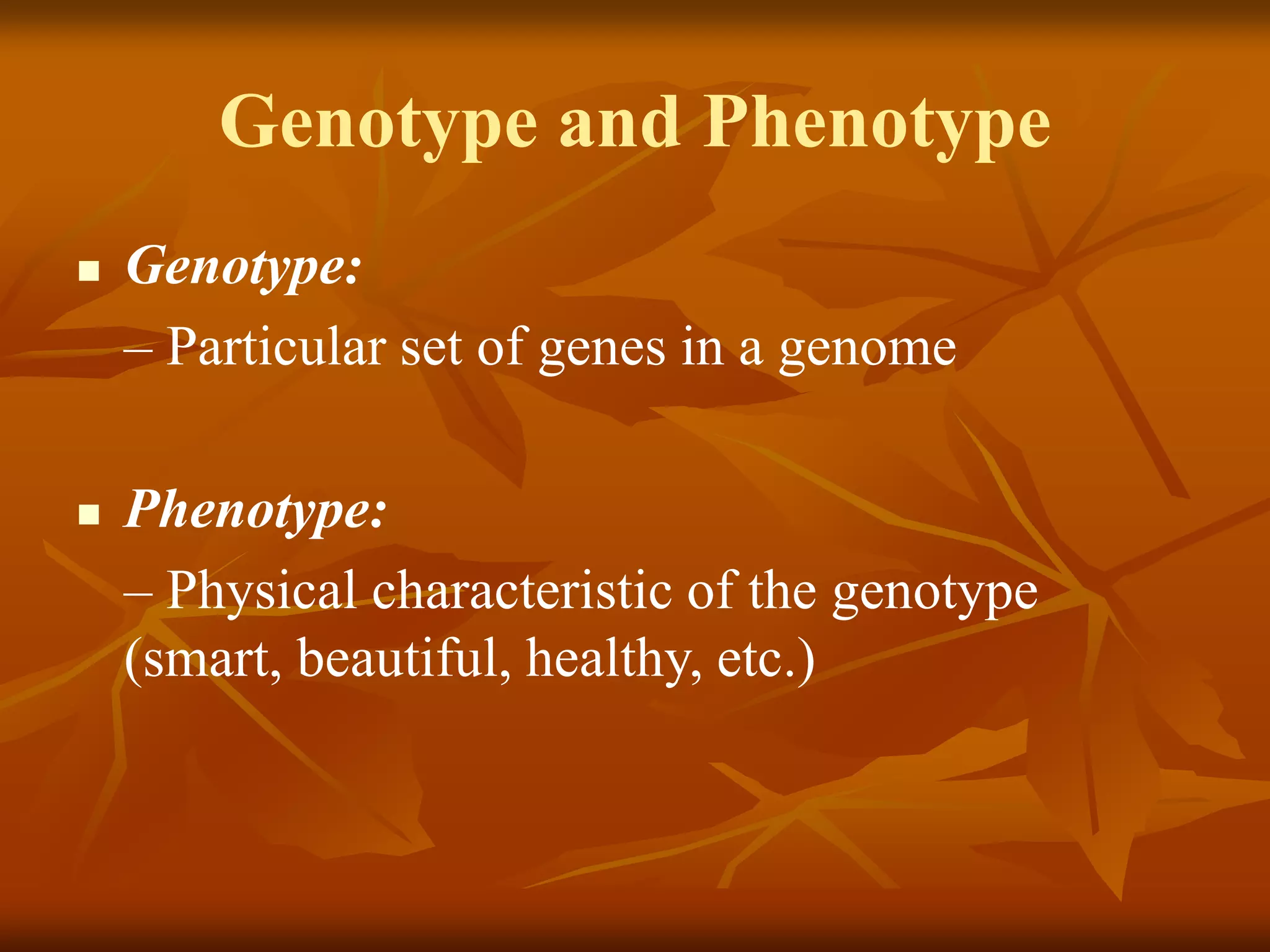 Genotype and Phenotype

■ Genotype:
– Particular set of genes in a genome

■ Phenotype:
– Physical characteristic of the genotype (smart, beautiful, healthy, etc.)